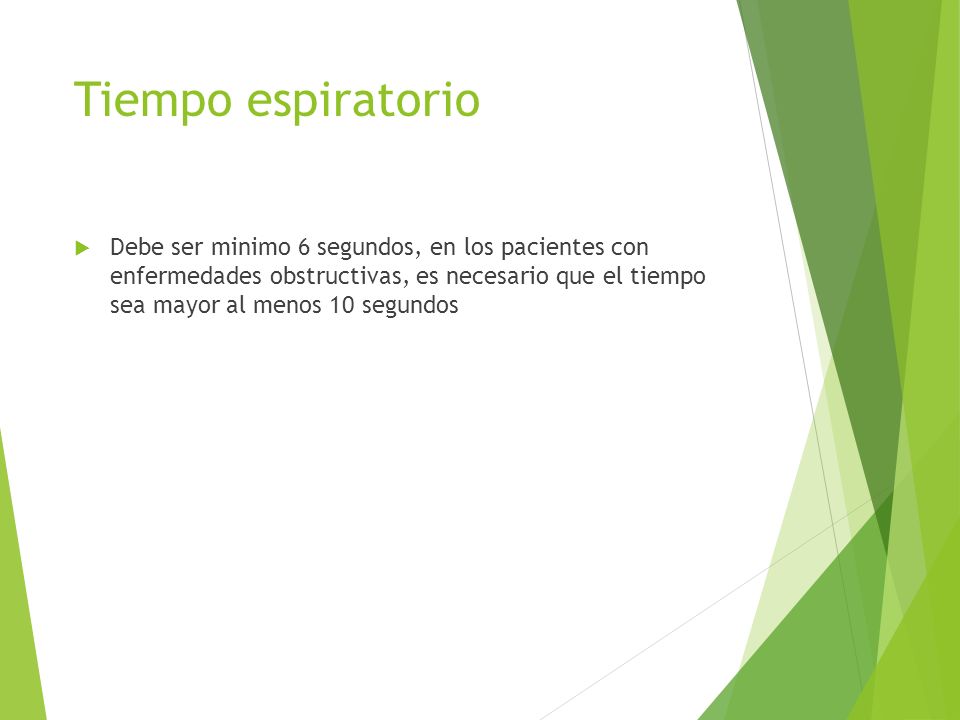 Tiempo espiratorio

Debe ser minimo 6 segundos, en los pacientes con enfermedades obstructivas, es necesario que el tiempo sea mayor al menos 10 segundos